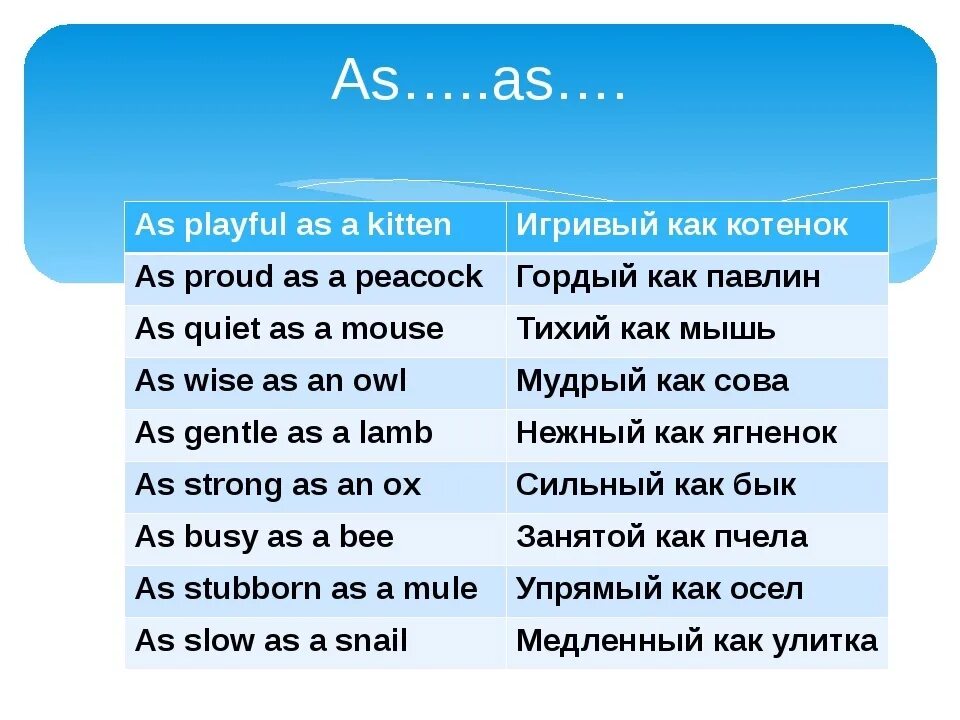 As…..as….

| As playful as a kitten | Игривый как котенок |
|---|---|
| As proud as a peacock | Гордый как павлин |
| As quiet as a mouse | Тихий как мышь |
| As wise as an owl | Мудрый как сова |
| As gentle as a lamb | Нежный как ягненок |
| As strong as an ox | Сильный как бык |
| As busy as a bee | Занятой как пчела |
| As stubborn as a mule | Упрямый как осел |
| As slow as a snail | Медленный как улитка |